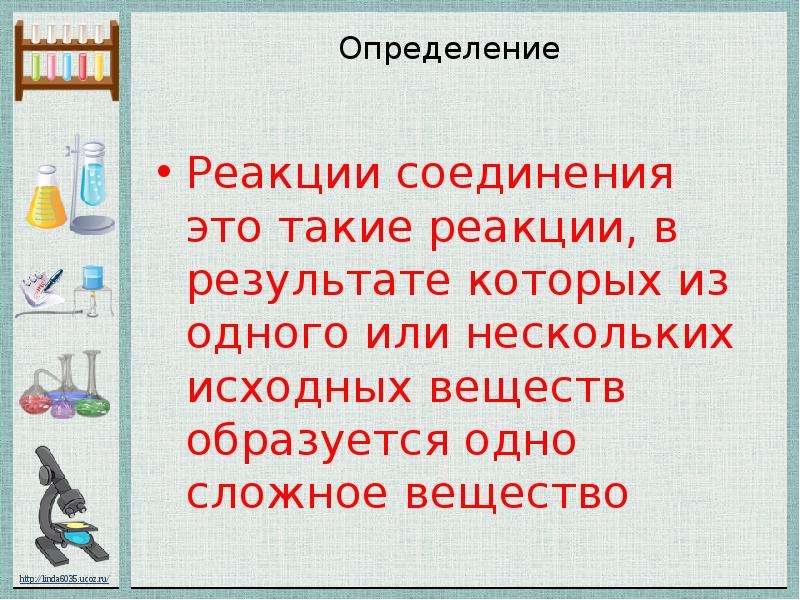 Определение

• Реакции соединения это такие реакции, в результате которых из одного или нескольких исходных веществ образуется одно сложное вещество

http://linda6035.ucoz.ru/